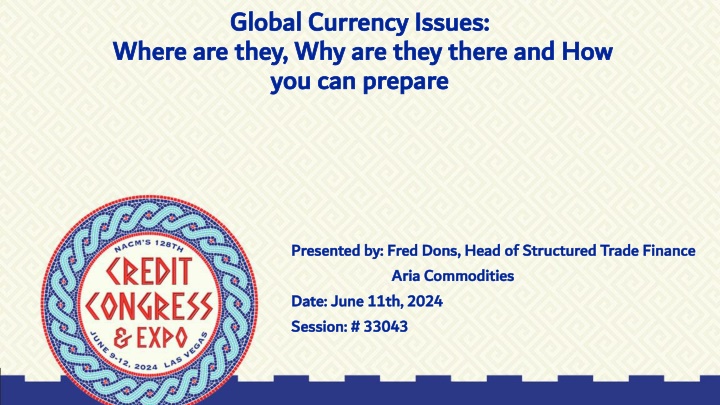 Global Currency Issues:
Where are they, Why are they there and How you can prepare

NACM'S 128TH
CREDIT
CONGRESS
& EXPO
JUNE 9-12, 2024 LAS VEGAS

Presented by: Fred Dons, Head of Structured Trade Finance
Aria Commodities

Date: June 11th, 2024

Session: # 33043